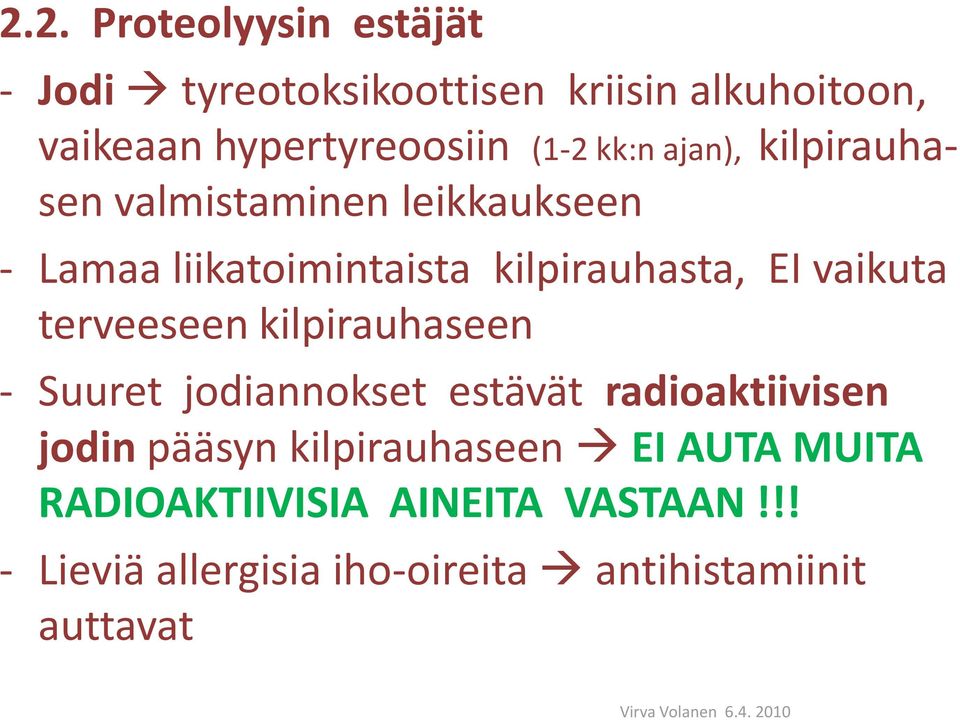 2.2. Proteolyysin estäjät

- Jodi → tyreotoksikoottisen kriisin alkuhoitoon, vaikeaan hypertyreoosiin (1-2 kk:n ajan), kilpirauhasen valmistaminen leikkaukseen

- Lamaa liikatoimintaista kilpirauhasta, EI vaikuta terveeseen kilpirauhaseen

- Suuret jodiannokset estävät radioaktiivisen jodin pääsyn kilpirauhaseen → EI AUTA MUITA RADIOAKTIIVISIA AINEITA VASTAAN !!!

- Lieviä allergisia iho-oireita → antihistamiinit auttavat

Virva Volanen 6.4. 2010